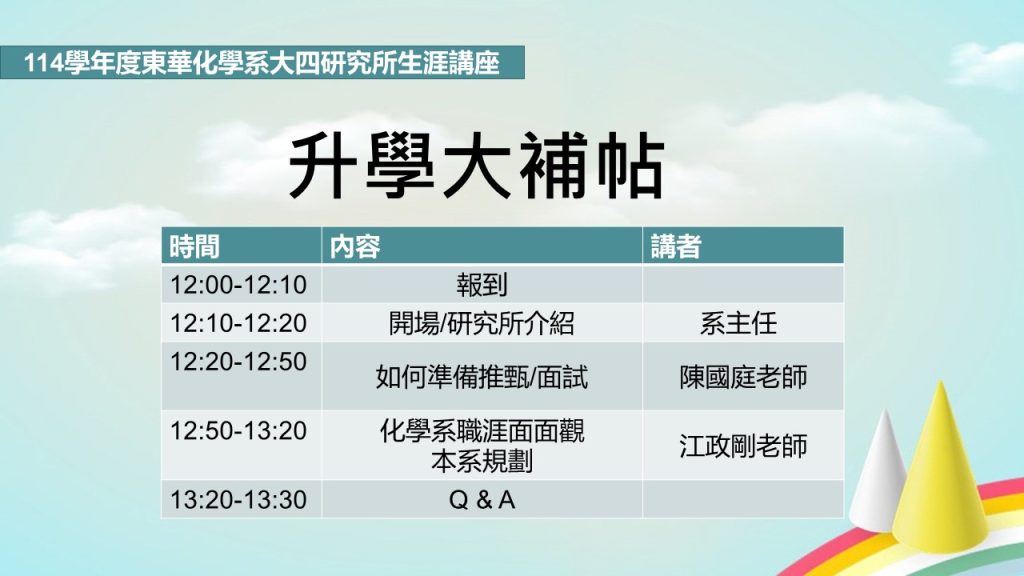 114學年度東華化學系大四研究所生涯講座

升學大補帖

| 時間 | 內容 | 講者 |
|---|---|---|
| 12:00-12:10 | 報到 | |
| 12:10-12:20 | 開場/研究所介紹 | 系主任 |
| 12:20-12:50 | 如何準備推甄/面試 | 陳國庭老師 |
| 12:50-13:20 | 化學系職涯面面觀 本系規劃 | 江政剛老師 |
| 13:20-13:30 | Q & A | |